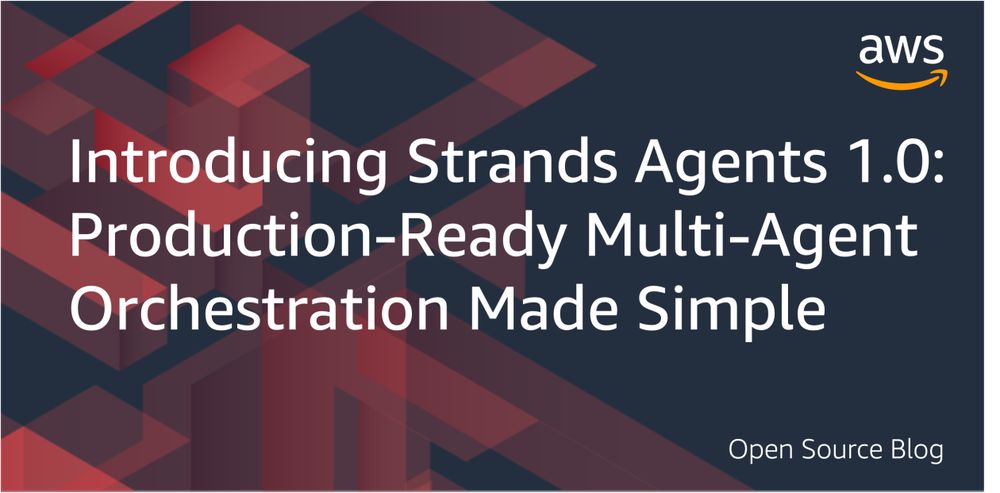 aws

Introducing Strands Agents 1.0: Production-Ready Multi-Agent Orchestration Made Simple

Open Source Blog